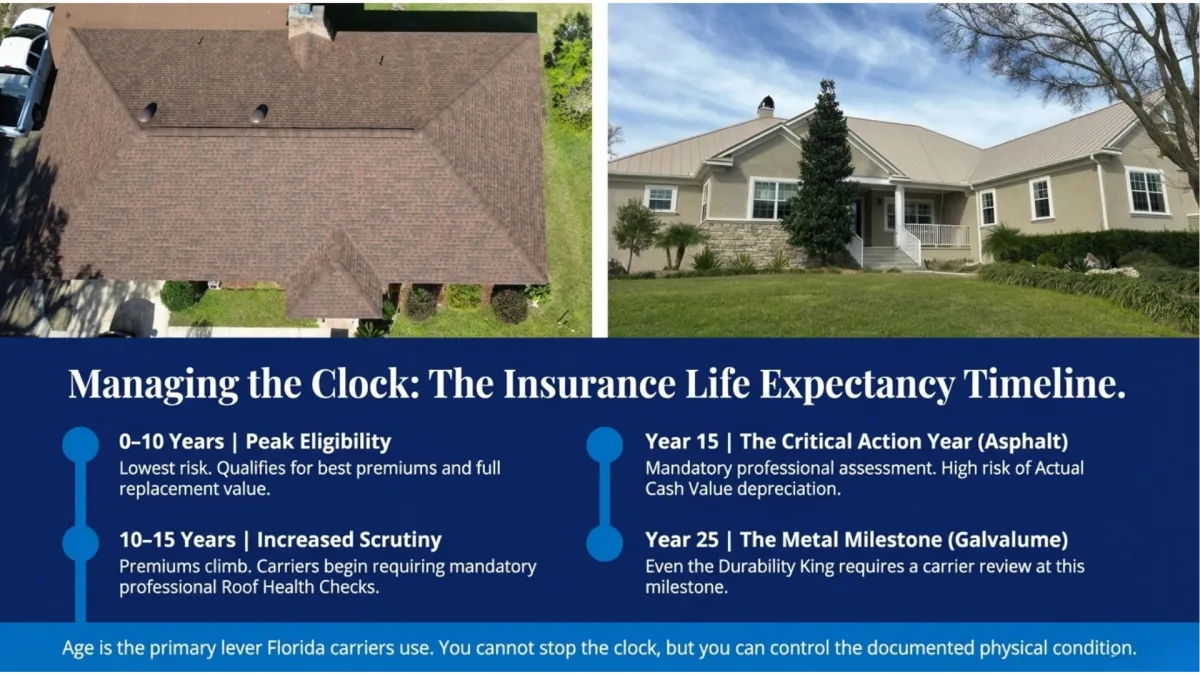 Managing the Clock: The Insurance Life Expectancy Timeline.

0–10 Years | Peak Eligibility
Lowest risk. Qualifies for best premiums and full replacement value.

10–15 Years | Increased Scrutiny
Premiums climb. Carriers begin requiring mandatory professional Roof Health Checks.

Year 15 | The Critical Action Year (Asphalt)
Mandatory professional assessment. High risk of Actual Cash Value depreciation.

Year 25 | The Metal Milestone (Galvalume)
Even the Durability King requires a carrier review at this milestone.

Age is the primary lever Florida carriers use. You cannot stop the clock, but you can control the documented physical condition.